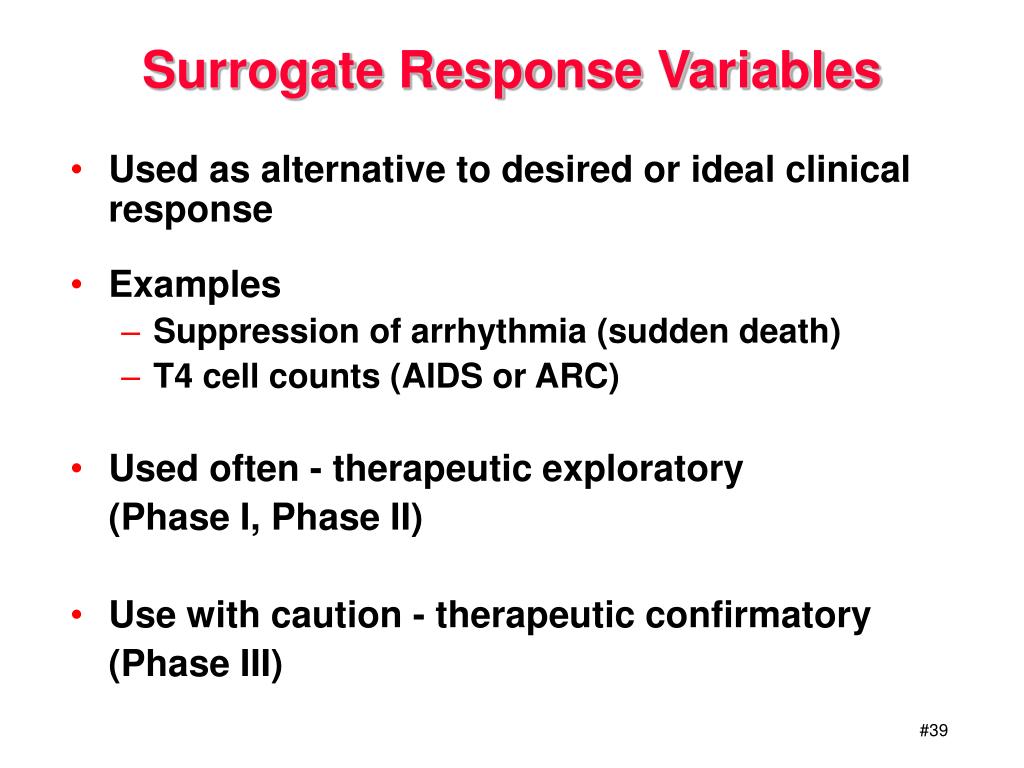 Surrogate Response Variables

• Used as alternative to desired or ideal clinical response

• Examples
– Suppression of arrhythmia (sudden death)
– T4 cell counts (AIDS or ARC)

• Used often - therapeutic exploratory
(Phase I, Phase II)

• Use with caution - therapeutic confirmatory
(Phase III)

#39